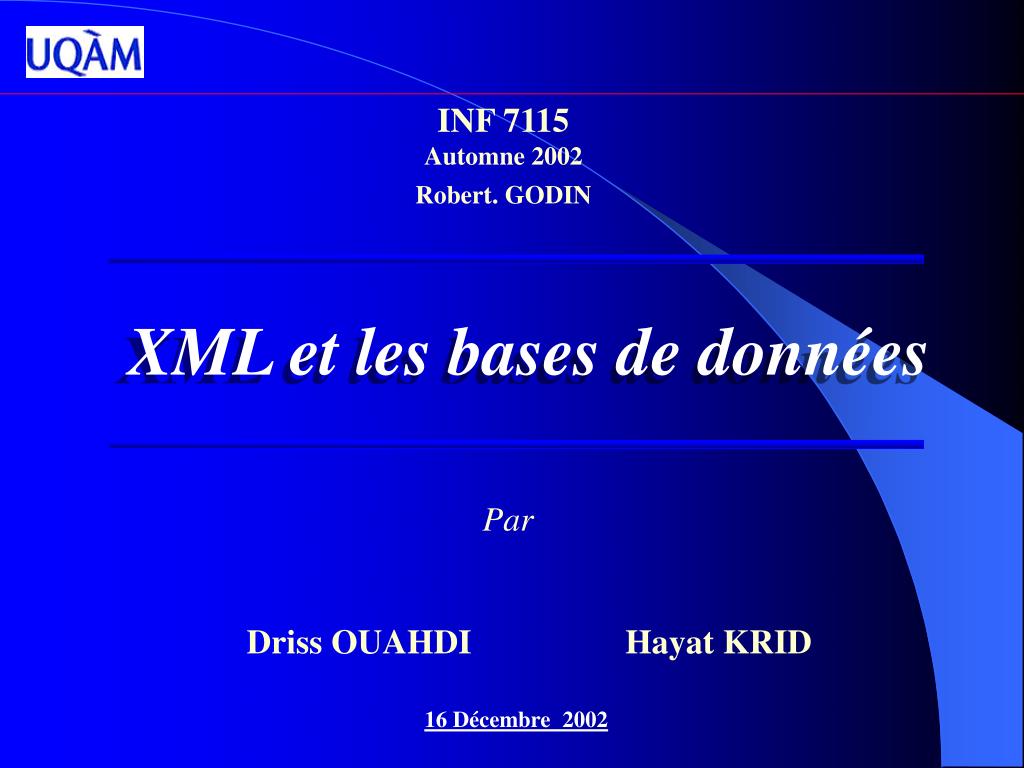 UQÀM

INF 7115
Automne 2002
Robert. GODIN

XML et les bases de données

Par

Driss OUAHDI Hayat KRID

16 Décembre 2002